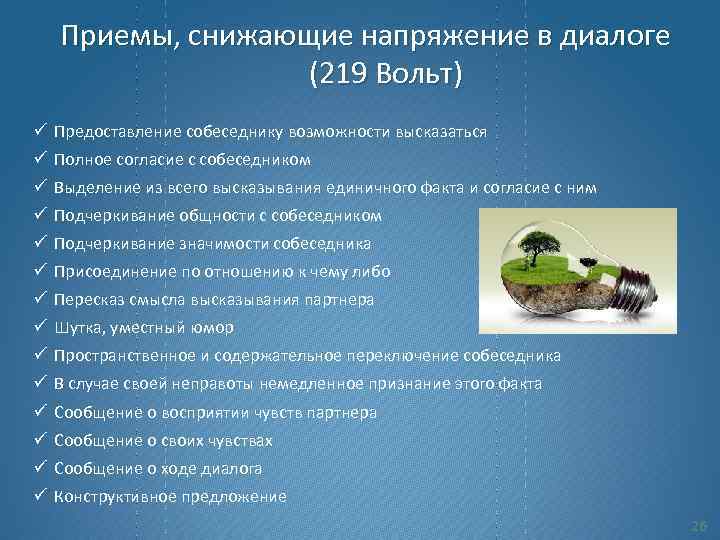 Приемы, снижающие напряжение в диалоге (219 Вольт)

✓ Предоставление собеседнику возможности высказаться
✓ Полное согласие с собеседником
✓ Выделение из всего высказывания единичного факта и согласие с ним
✓ Подчеркивание общности с собеседником
✓ Подчеркивание значимости собеседника
✓ Присоединение по отношению к чему либо
✓ Пересказ смысла высказывания партнера
✓ Шутка, уместный юмор
✓ Пространственное и содержательное переключение собеседника
✓ В случае своей неправоты немедленное признание этого факта
✓ Сообщение о восприятии чувств партнера
✓ Сообщение о своих чувствах
✓ Сообщение о ходе диалога
✓ Конструктивное предложение

26